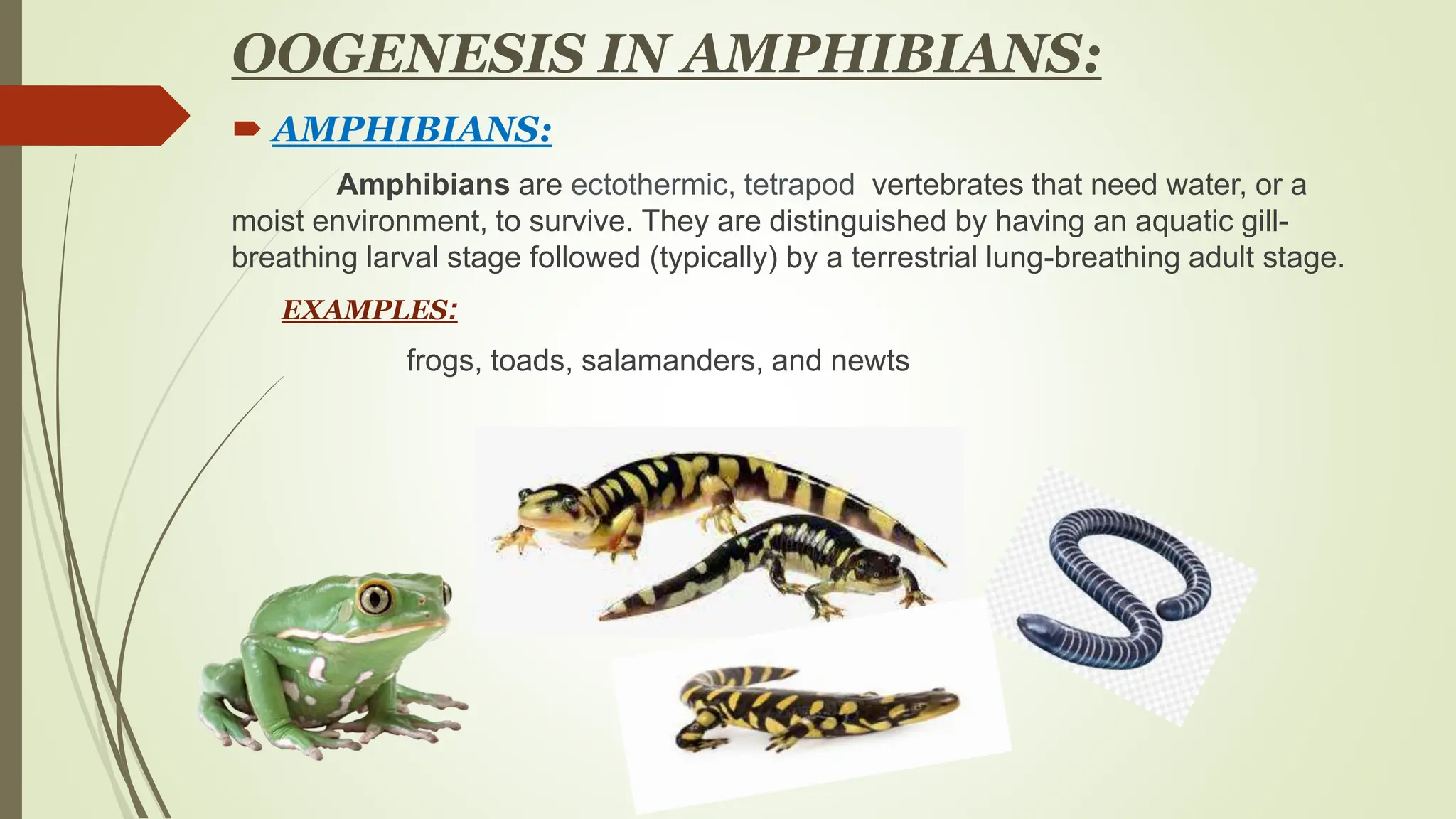 OOGENESIS IN AMPHIBIANS:

AMPHIBIANS:

Amphibians are ectothermic, tetrapod vertebrates that need water, or a moist environment, to survive. They are distinguished by having an aquatic gill-breathing larval stage followed (typically) by a terrestrial lung-breathing adult stage.

EXAMPLES:

frogs, toads, salamanders, and newts